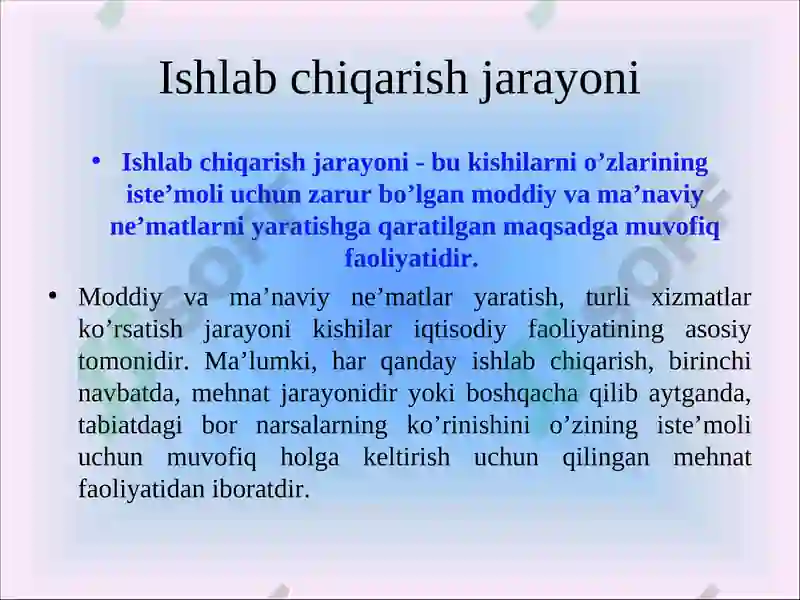 Ishlab chiqarish jarayoni

• Ishlab chiqarish jarayoni - bu kishilarni o’zlarining iste’moli uchun zarur bo’lgan moddiy va ma’naviy ne’matlarni yaratishga qaratilgan maqsadga muvofiq faoliyatidir.

• Moddiy va ma’naviy ne’matlar yaratish, turli xizmatlar ko’rsatish jarayoni kishilar iqtisodiy faoliyatining asosiy tomonidir. Ma’lumki, har qanday ishlab chiqarish, birinchi navbatda, mehnat jarayonidir yoki boshqacha qilib aytganda, tabiatdagi bor narsalarning ko’rinishini o’zining iste’moli uchun muvofiq holga keltirish uchun qilingan mehnat faoliyatidan iboratdir.